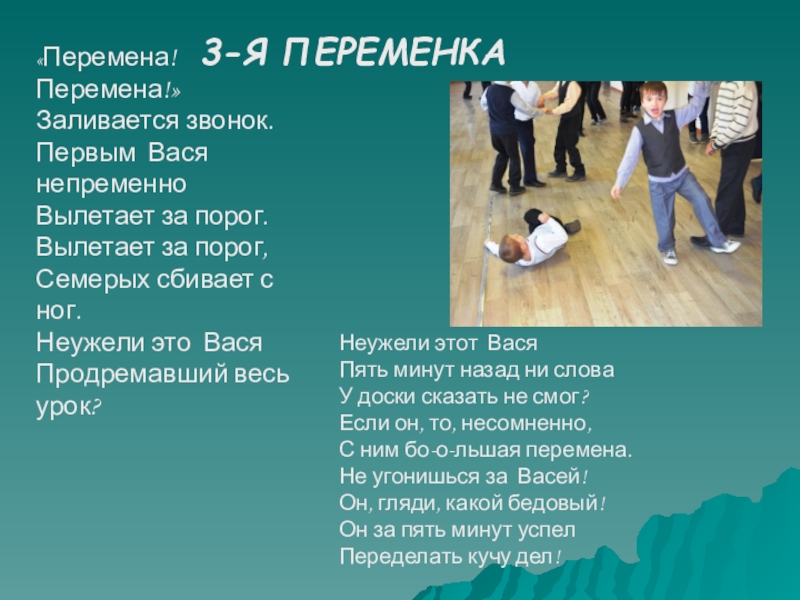 3-Я ПЕРЕМЕНКА

«Перемена! Перемена!»
Заливается звонок.
Первым Вася непременно
Вылетает за порог.
Вылетает за порог,
Семерых сбивает с ног.
Неужели это Вася
Продремавший весь урок?

Неужели этот Вася
Пять минут назад ни слова
У доски сказать не смог?
Если он, то, несомненно,
С ним бо-о-льшая перемена.
Не угонишься за Васей!
Он, гляди, какой бедовый!
Он за пять минут успел
Переделать кучу дел!